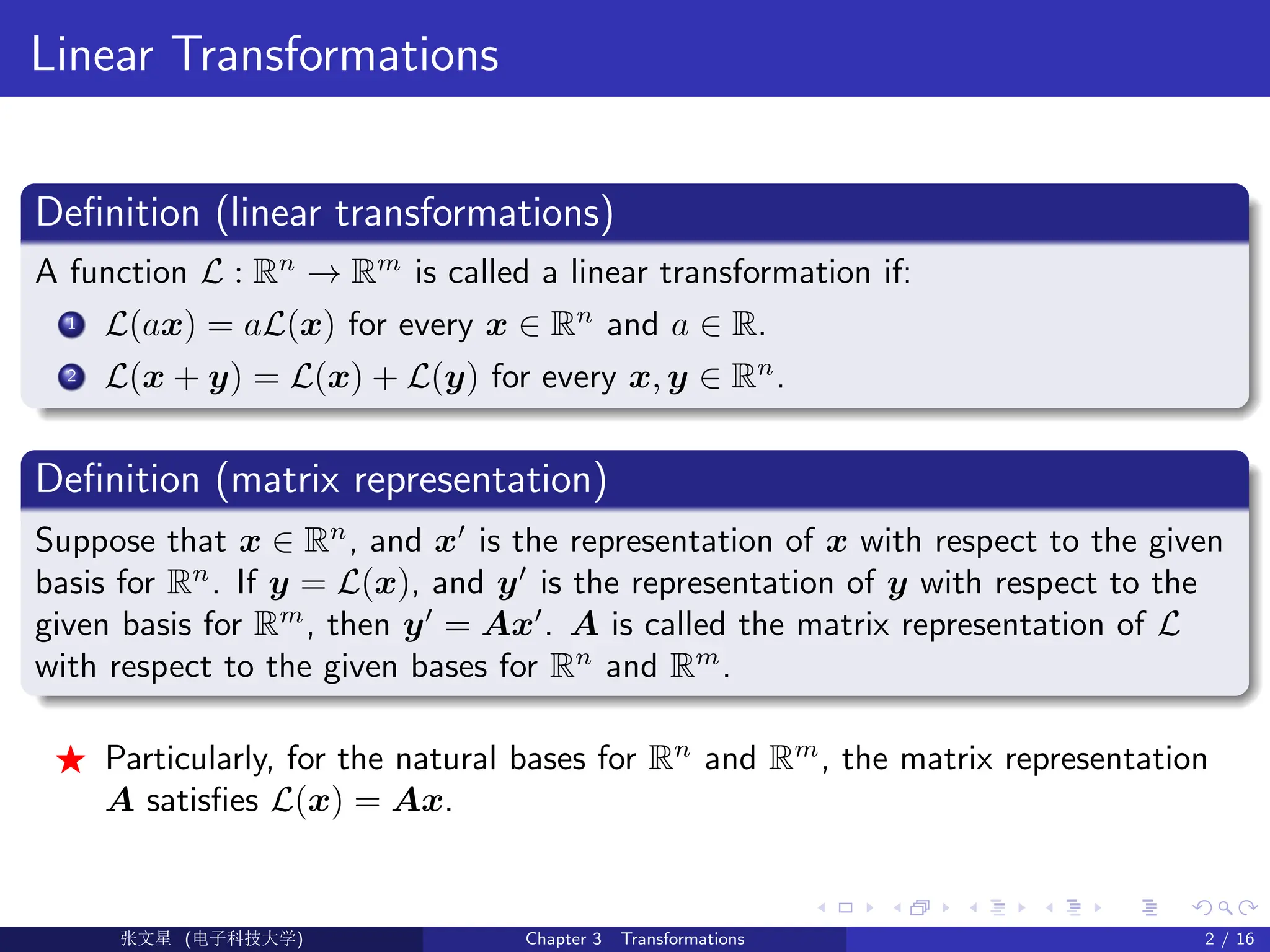 Linear Transformations

Definition (linear transformations)

A function $\mathcal{L} : \mathbb{R}^n \to \mathbb{R}^m$ is called a linear transformation if:

1 $\mathcal{L}(a\boldsymbol{x}) = a\mathcal{L}(\boldsymbol{x})$ for every $\boldsymbol{x} \in \mathbb{R}^n$ and $a \in \mathbb{R}$.

2 $\mathcal{L}(\boldsymbol{x} + \boldsymbol{y}) = \mathcal{L}(\boldsymbol{x}) + \mathcal{L}(\boldsymbol{y})$ for every $\boldsymbol{x}, \boldsymbol{y} \in \mathbb{R}^n$.

Definition (matrix representation)

Suppose that $\boldsymbol{x} \in \mathbb{R}^n$, and $\boldsymbol{x}'$ is the representation of $\boldsymbol{x}$ with respect to the given basis for $\mathbb{R}^n$. If $\boldsymbol{y} = \mathcal{L}(\boldsymbol{x})$, and $\boldsymbol{y}'$ is the representation of $\boldsymbol{y}$ with respect to the given basis for $\mathbb{R}^m$, then $\boldsymbol{y}' = \boldsymbol{A}\boldsymbol{x}'$. $\boldsymbol{A}$ is called the matrix representation of $\mathcal{L}$ with respect to the given bases for $\mathbb{R}^n$ and $\mathbb{R}^m$.

★ Particularly, for the natural bases for $\mathbb{R}^n$ and $\mathbb{R}^m$, the matrix representation $\boldsymbol{A}$ satisfies $\mathcal{L}(\boldsymbol{x}) = \boldsymbol{A}\boldsymbol{x}$.

张文星 (电子科技大学) Chapter 3 Transformations 2 / 16